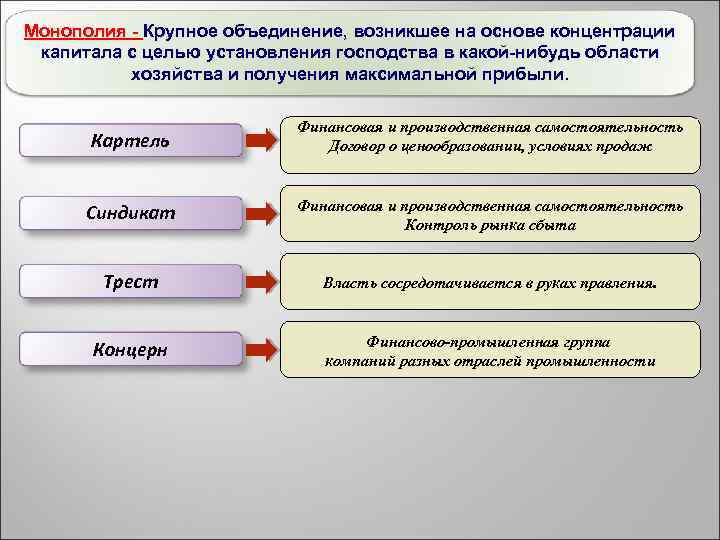 Монополия - Крупное объединение, возникшее на основе концентрации капитала с целью установления господства в какой-нибудь области хозяйства и получения максимальной прибыли.

Картель

Финансовая и производственная самостоятельность
Договор о ценообразовании, условиях продаж

Синдикат

Финансовая и производственная самостоятельность
Контроль рынка сбыта

Трест

Власть сосредотачивается в руках правления.

Концерн

Финансово-промышленная группа
компаний разных отраслей промышленности